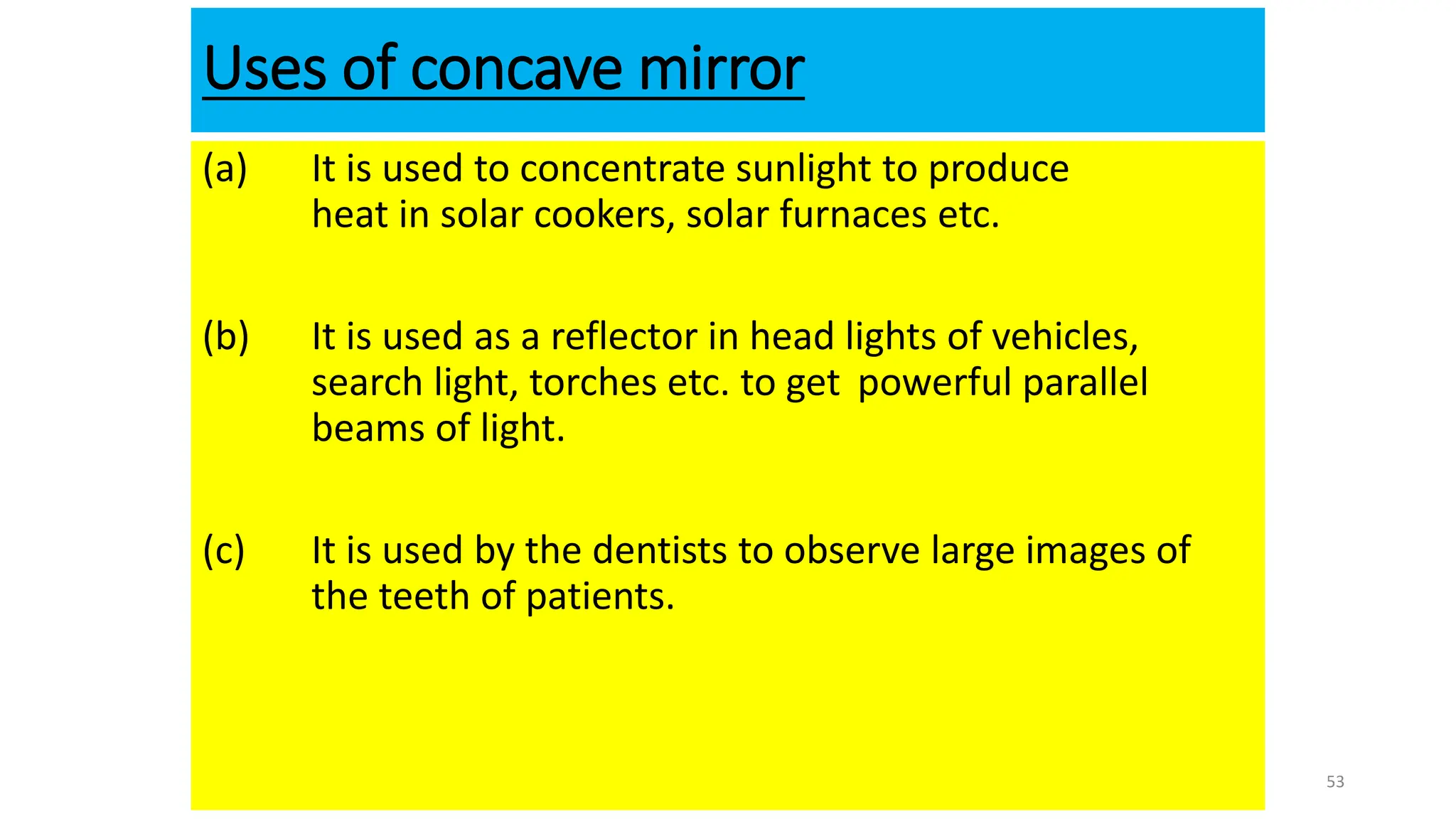 Uses of concave mirror

(a) It is used to concentrate sunlight to produce heat in solar cookers, solar furnaces etc.

(b) It is used as a reflector in head lights of vehicles, search light, torches etc. to get powerful parallel beams of light.

(c) It is used by the dentists to observe large images of the teeth of patients.

53